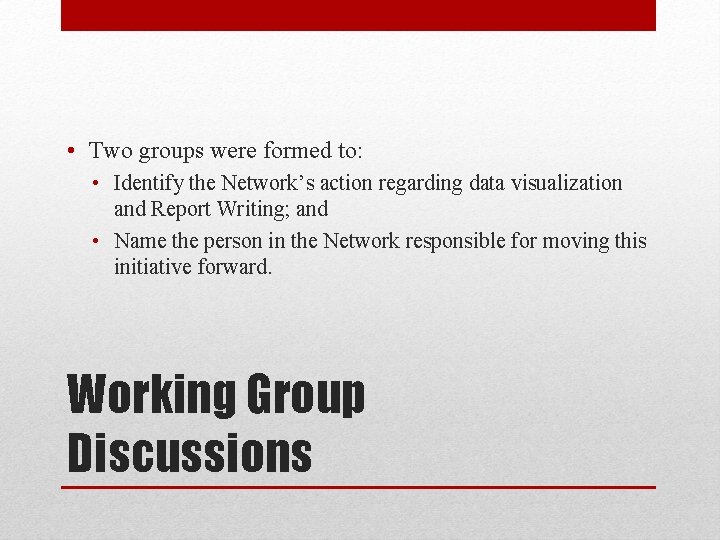 • Two groups were formed to:
  • Identify the Network’s action regarding data visualization and Report Writing; and
  • Name the person in the Network responsible for moving this initiative forward.

Working Group Discussions